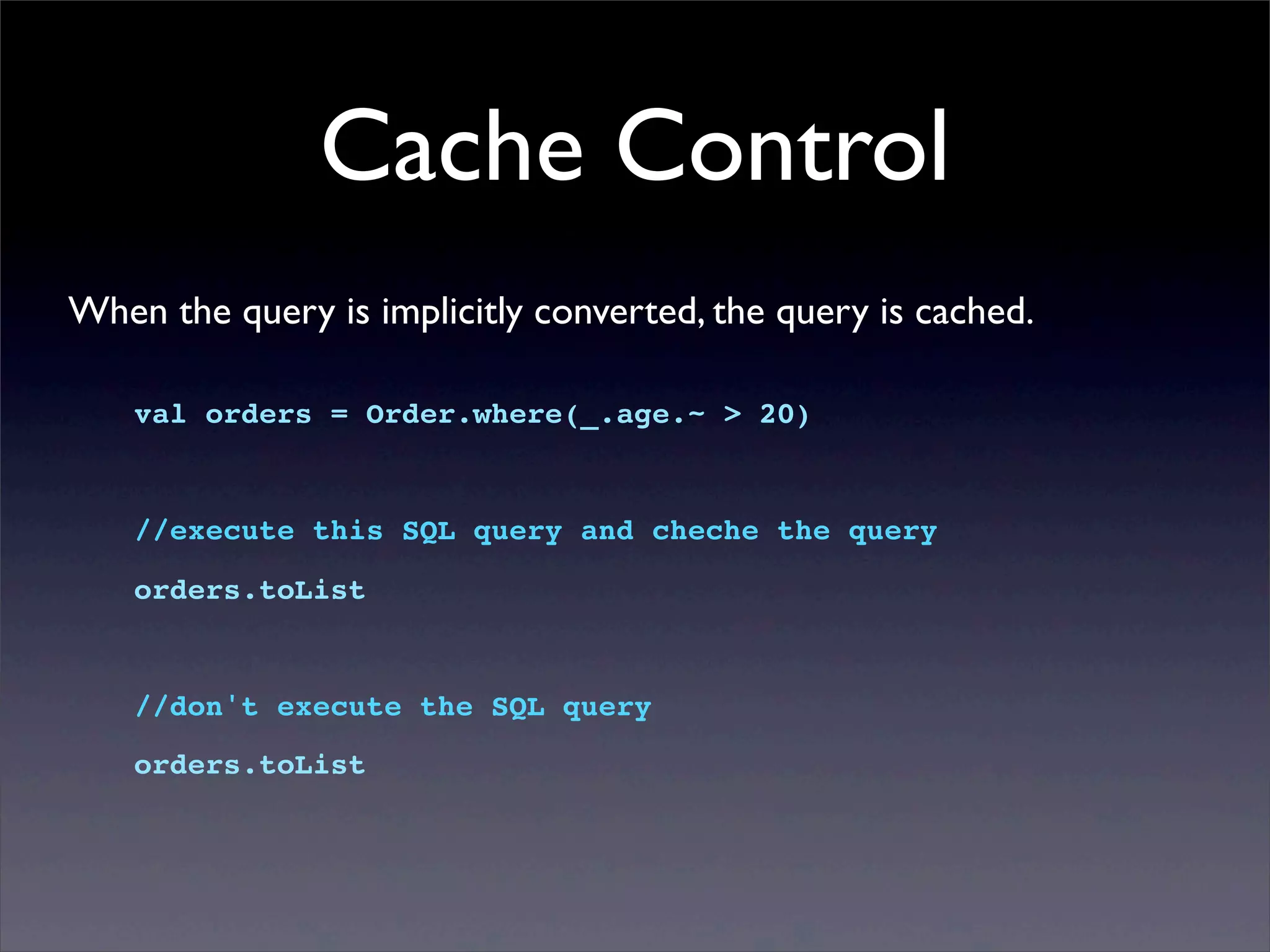 Cache Control

When the query is implicitly converted, the query is cached.

val orders = Order.where(_.age.~ > 20)

//execute this SQL query and cheche the query

orders.toList

//don't execute the SQL query

orders.toList